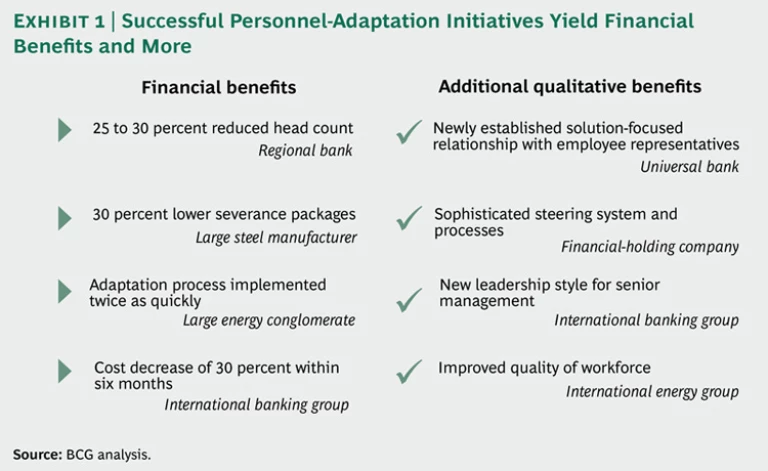 EXHIBIT 1 | Successful Personnel-Adaptation Initiatives Yield Financial Benefits and More

Financial benefits

25 to 30 percent reduced head count
Regional bank

30 percent lower severance packages
Large steel manufacturer

Adaptation process implemented twice as quickly
Large energy conglomerate

Cost decrease of 30 percent within six months
International banking group

Additional qualitative benefits

Newly established solution-focused relationship with employee representatives
Universal bank

Sophisticated steering system and processes
Financial-holding company

New leadership style for senior management
International banking group

Improved quality of workforce
International energy group

Source: BCG analysis.